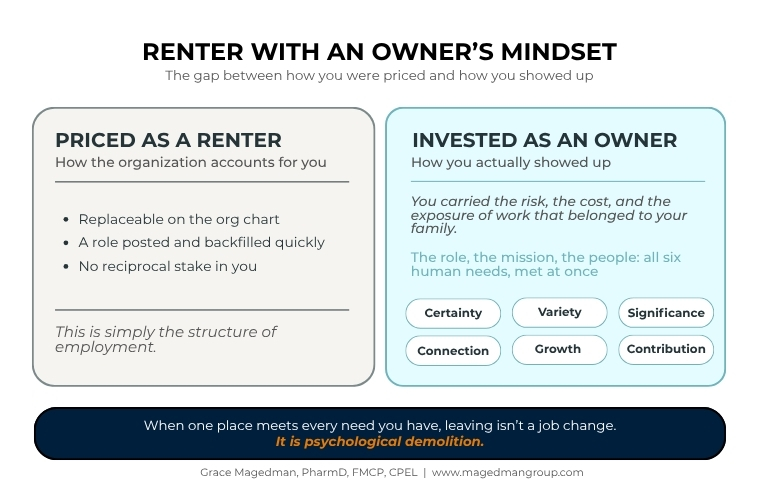 RENTER WITH AN OWNER'S MINDSET
The gap between how you were priced and how you showed up

PRICED AS A RENTER
How the organization accounts for you

- Replaceable on the org chart
- A role posted and backfilled quickly
- No reciprocal stake in you

This is simply the structure of employment.

INVESTED AS AN OWNER
How you actually showed up

You carried the risk, the cost, and the exposure of work that belonged to your family.

The role, the mission, the people: all six human needs, met at once

Certainty
Variety
Significance
Connection
Growth
Contribution

When one place meets every need you have, leaving isn't a job change.
It is psychological demolition.

Grace Magedman, PharmD, FMCP, CPEL | www.magedmangroup.com